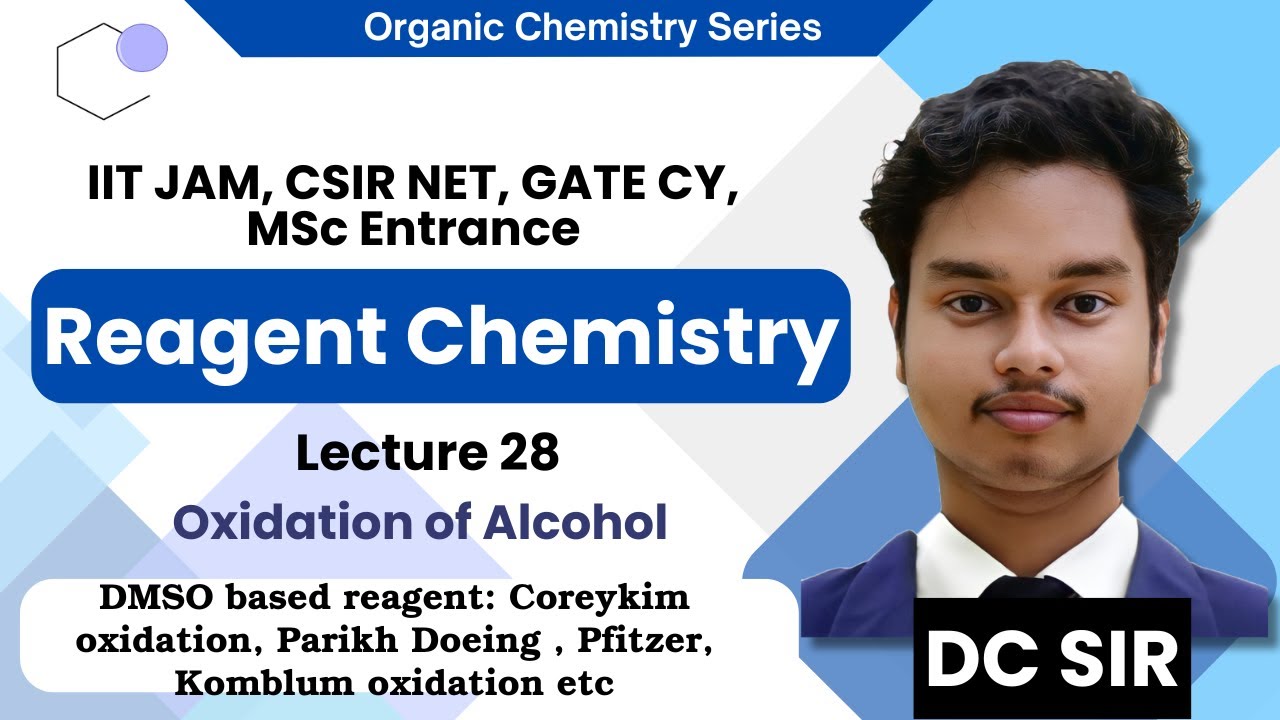 Organic Chemistry Series

IIT JAM, CSIR NET, GATE CY, MSc Entrance

Reagent Chemistry

Lecture 28

Oxidation of Alcohol

DMSO based reagent: Coreykim oxidation, Parikh Doeing , Pfitzer, Komblum oxidation etc

DC SIR